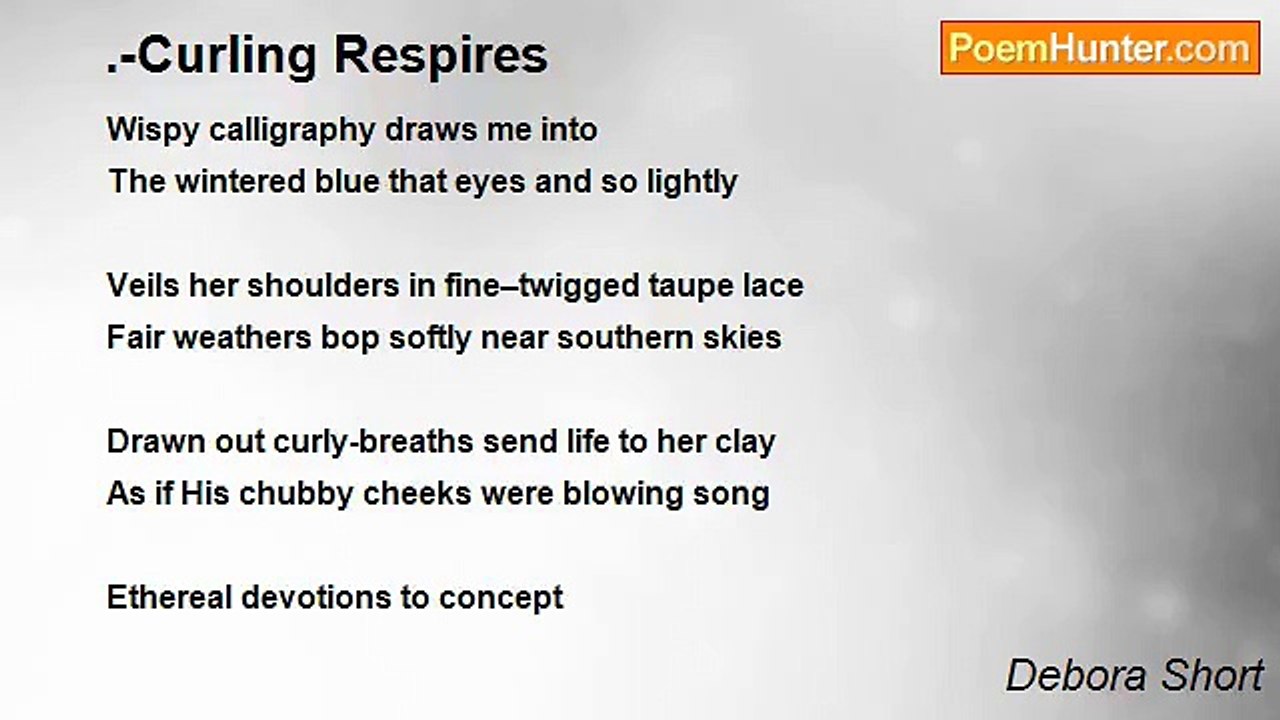 .-Curling Respires

PoemHunter.com

Wispy calligraphy draws me into
The wintered blue that eyes and so lightly

Veils her shoulders in fine–twigged taupe lace
Fair weathers bop softly near southern skies

Drawn out curly-breaths send life to her clay
As if His chubby cheeks were blowing song

Ethereal devotions to concept

Debora Short